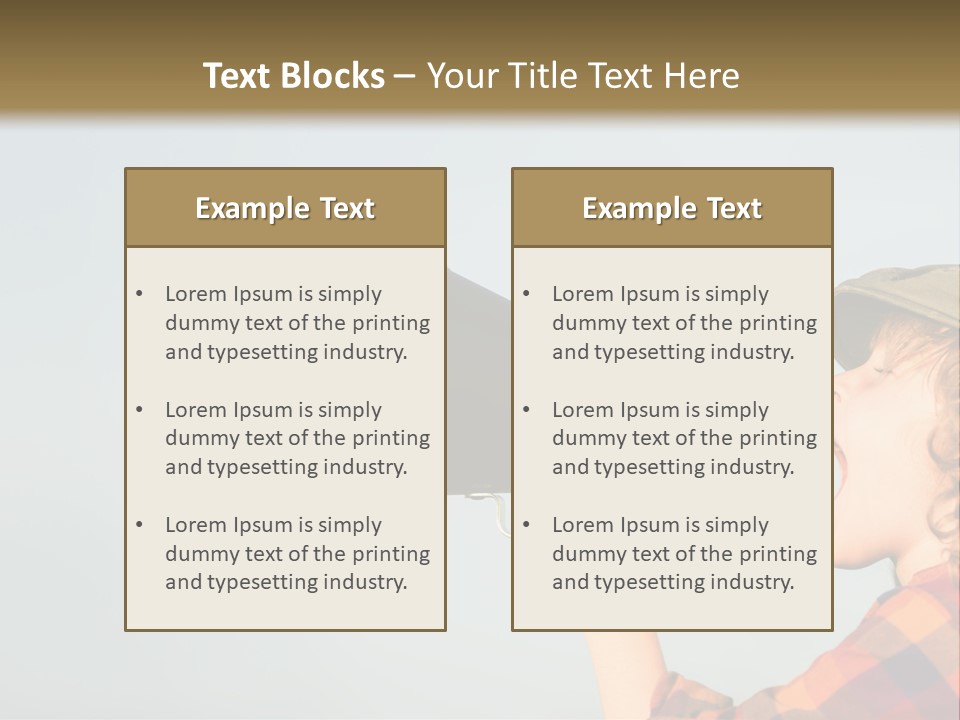 Text Blocks – Your Title Text Here

Example Text

• Lorem Ipsum is simply dummy text of the printing and typesetting industry.

• Lorem Ipsum is simply dummy text of the printing and typesetting industry.

• Lorem Ipsum is simply dummy text of the printing and typesetting industry.

Example Text

• Lorem Ipsum is simply dummy text of the printing and typesetting industry.

• Lorem Ipsum is simply dummy text of the printing and typesetting industry.

• Lorem Ipsum is simply dummy text of the printing and typesetting industry.